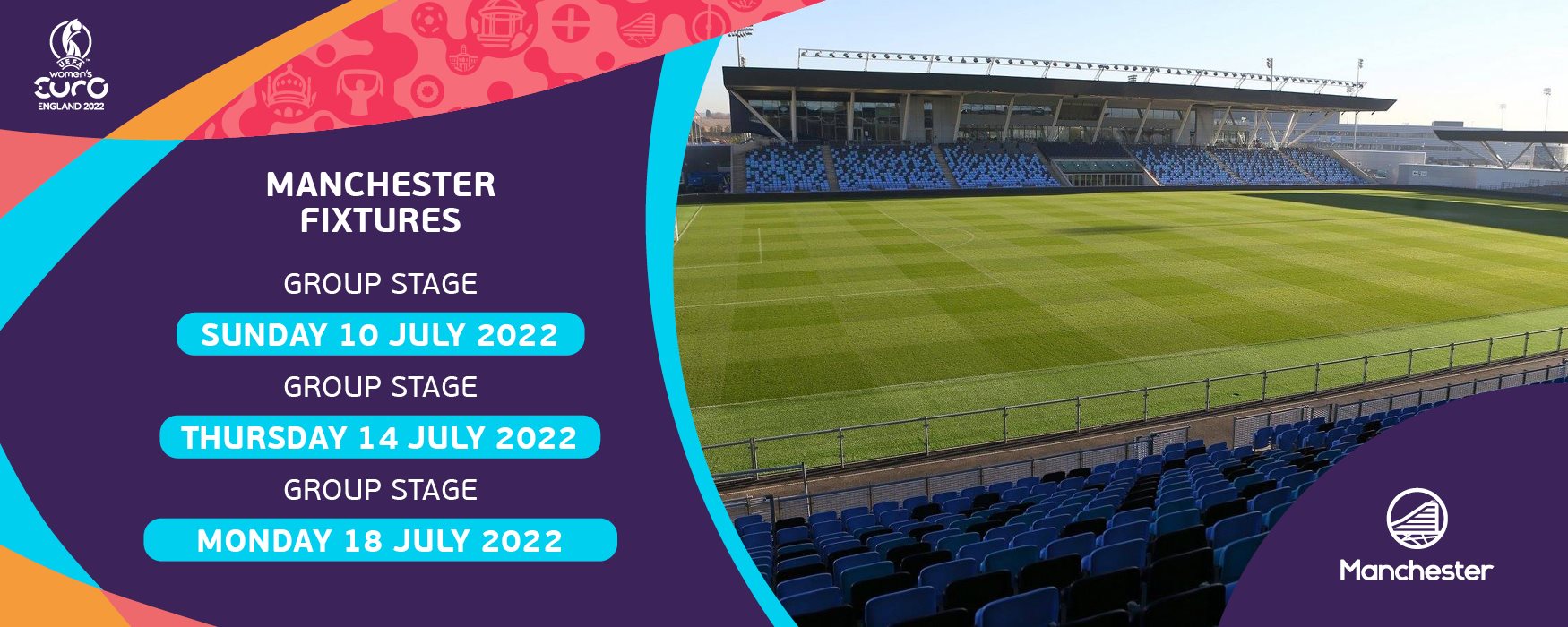 UEFA
women's
EURO
ENGLAND 2022

MANCHESTER FIXTURES

GROUP STAGE

SUNDAY 10 JULY 2022

GROUP STAGE

THURSDAY 14 JULY 2022

GROUP STAGE

MONDAY 18 JULY 2022

Manchester